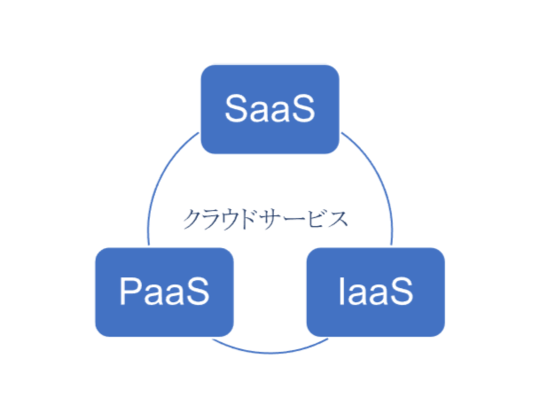 SaaS

クラウドサービス

PaaS

IaaS